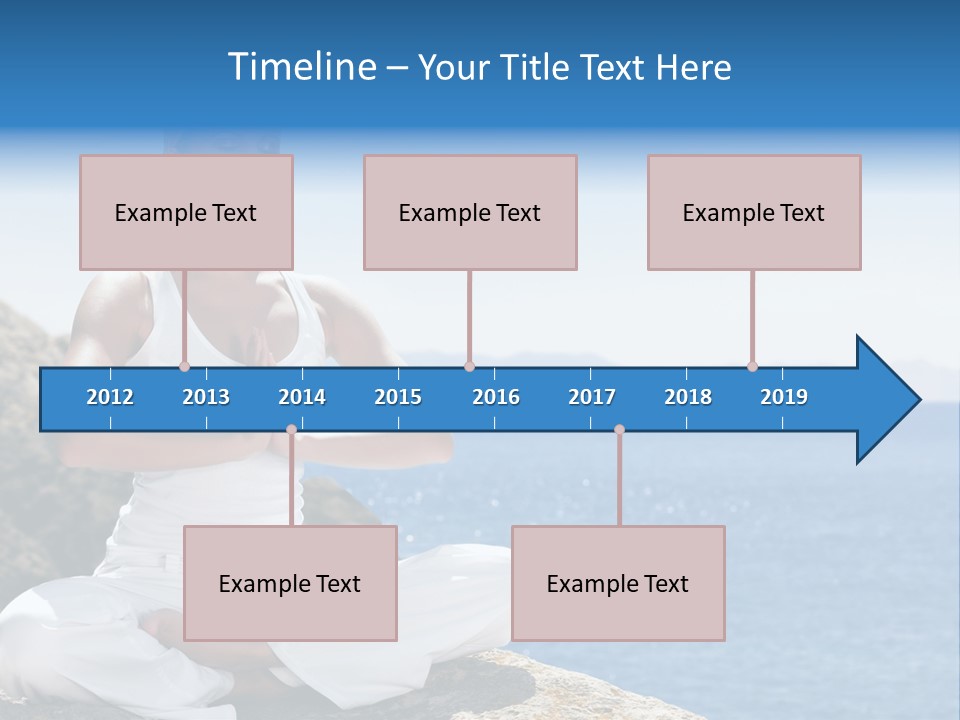 Timeline – Your Title Text Here

Example Text

Example Text

Example Text

2012 2013 2014 2015 2016 2017 2018 2019

Example Text

Example Text